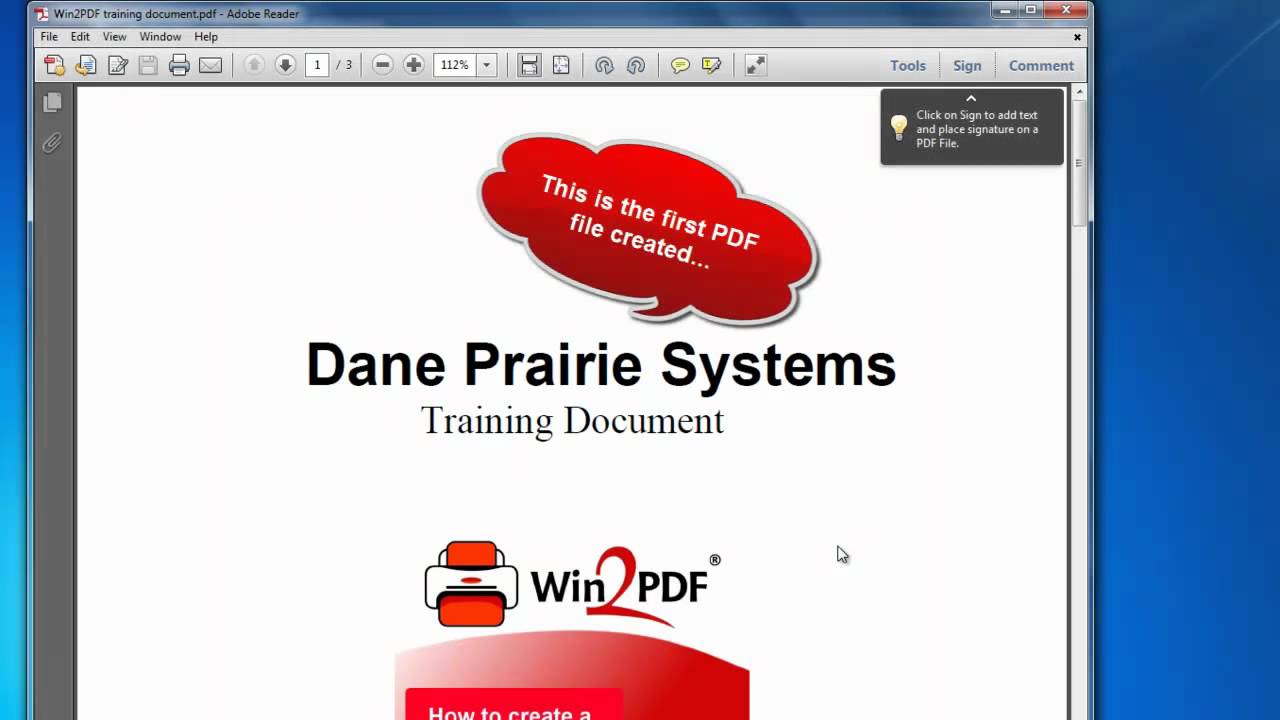 Win2PDF training document.pdf - Adobe Reader

File Edit View Window Help

1 / 3 112%

Tools Sign Comment

Click on Sign to add text and place signature on a PDF File.

This is the first PDF file created...

Dane Prairie Systems

Training Document

Win2PDF®

How to create a